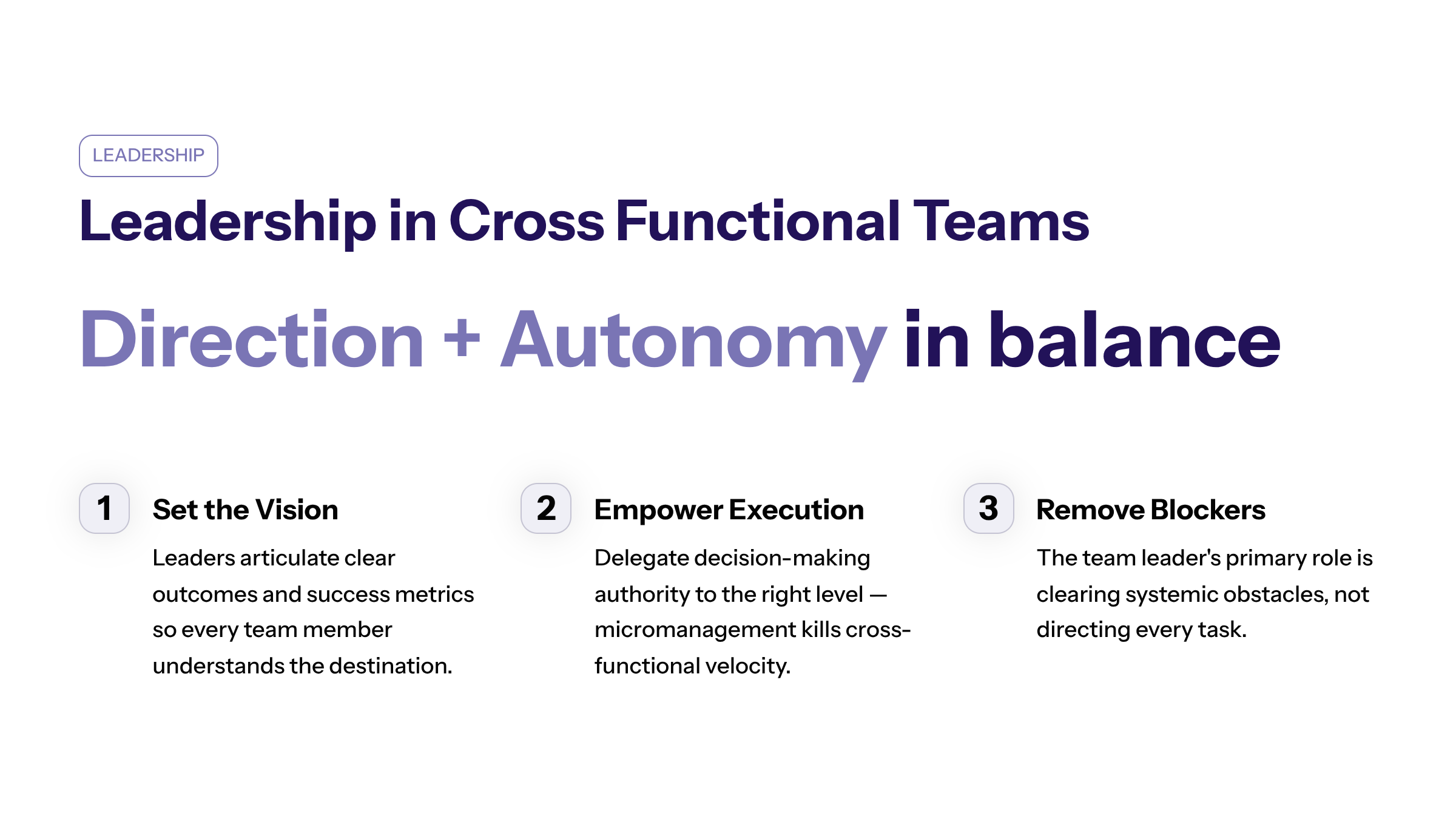 LEADERSHIP

Leadership in Cross Functional Teams

Direction + Autonomy in balance

1

Set the Vision

Leaders articulate clear outcomes and success metrics so every team member understands the destination.

2

Empower Execution

Delegate decision-making authority to the right level — micromanagement kills cross-functional velocity.

3

Remove Blockers

The team leader's primary role is clearing systemic obstacles, not directing every task.